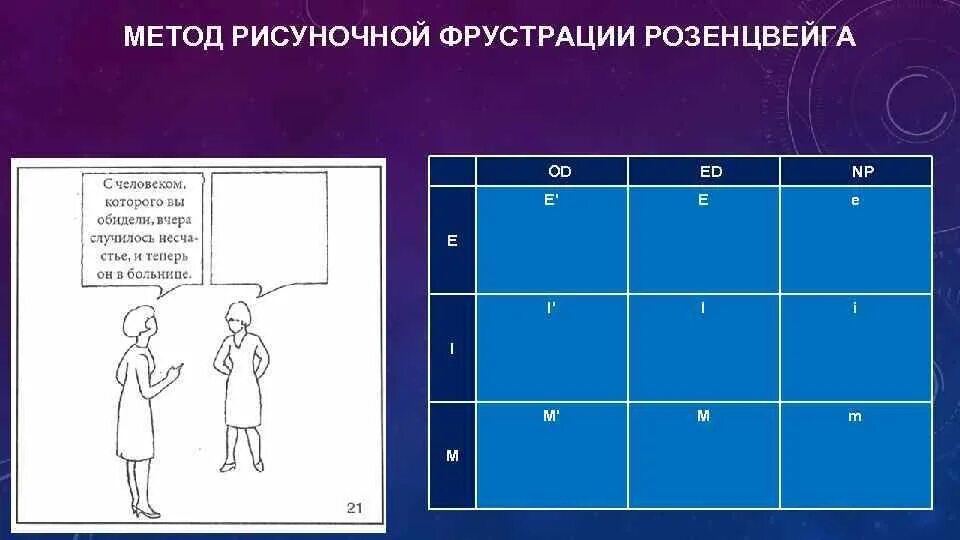 МЕТОД РИСУНОЧНОЙ ФРУСТРАЦИИ РОЗЕНЦВЕЙГА

С человеком, которого вы обидели, вчера случилось несчастье, и теперь он в больнице.

21

| | OD | ED | NP |
|---|---|---|---|
| E | E' | E | e |
| I | I' | I | i |
| M | M' | M | m |